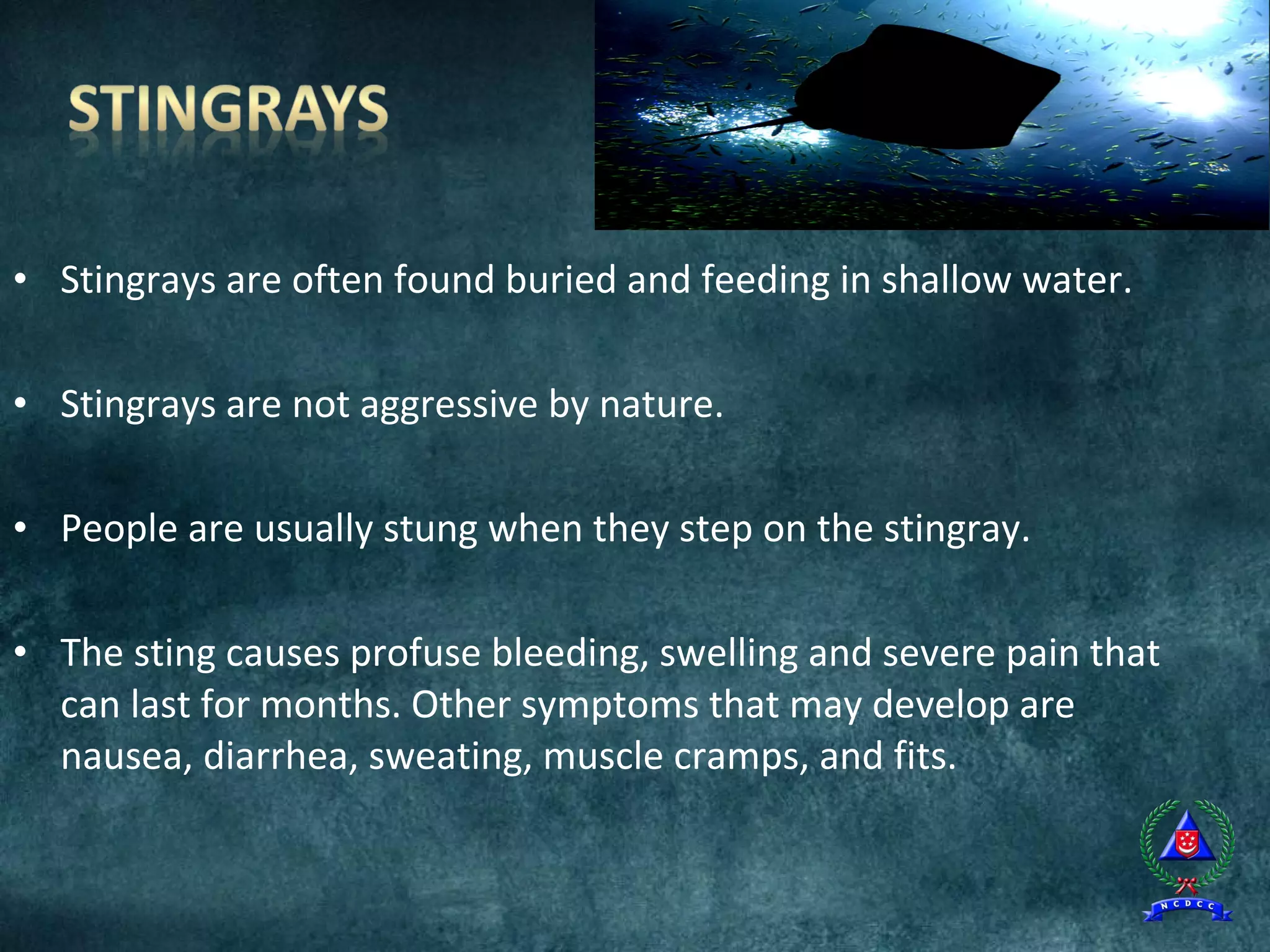 STINGRAYS

• Stingrays are often found buried and feeding in shallow water.

• Stingrays are not aggressive by nature.

• People are usually stung when they step on the stingray.

• The sting causes profuse bleeding, swelling and severe pain that can last for months. Other symptoms that may develop are nausea, diarrhea, sweating, muscle cramps, and fits.

N C D C C